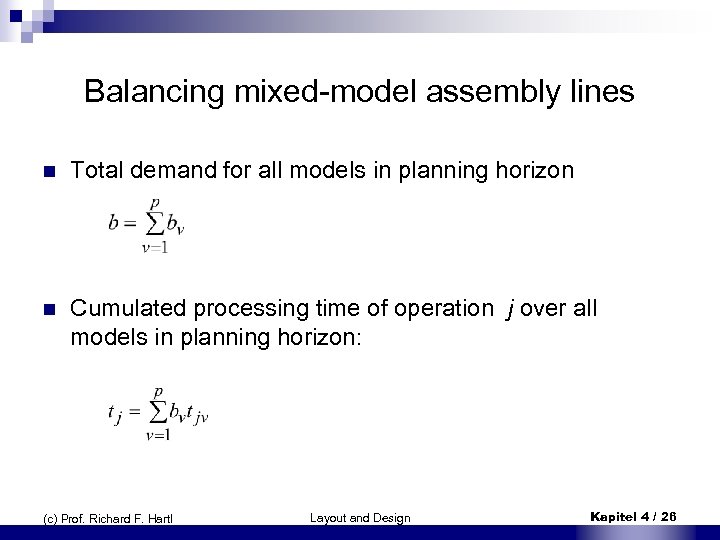 Balancing mixed-model assembly lines

Total demand for all models in planning horizon

$b = \sum_{v=1}^{p} b_v$

Cumulated processing time of operation $j$ over all models in planning horizon:

$t_j = \sum_{v=1}^{p} b_v t_{jv}$

(c) Prof. Richard F. Hartl

Layout and Design

Kapitel 4 / 26